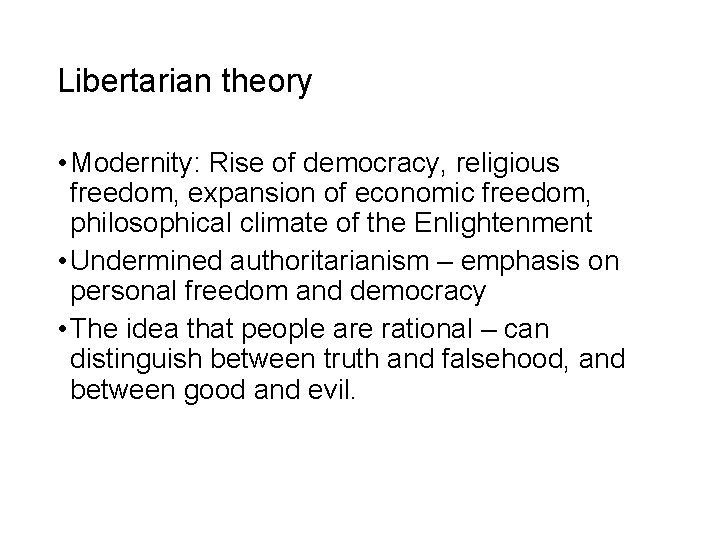 Libertarian theory

• Modernity: Rise of democracy, religious freedom, expansion of economic freedom, philosophical climate of the Enlightenment

• Undermined authoritarianism – emphasis on personal freedom and democracy

• The idea that people are rational – can distinguish between truth and falsehood, and between good and evil.